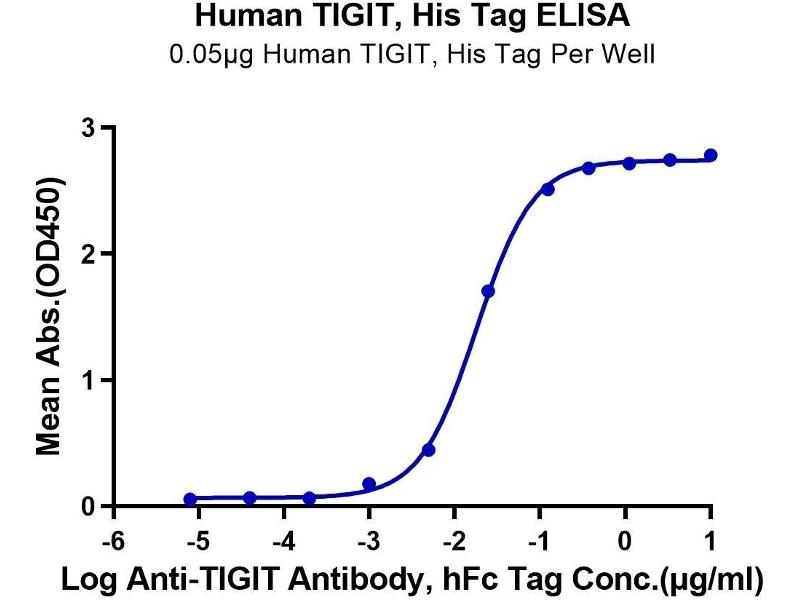 Human TIGIT, His Tag ELISA
0.05μg Human TIGIT, His Tag Per Well

Mean Abs.(OD450)

3
2
1
0

-6
-5
-4
-3
-2
-1
0
1

Log Anti-TIGIT Antibody, hFc Tag Conc.(μg/ml)